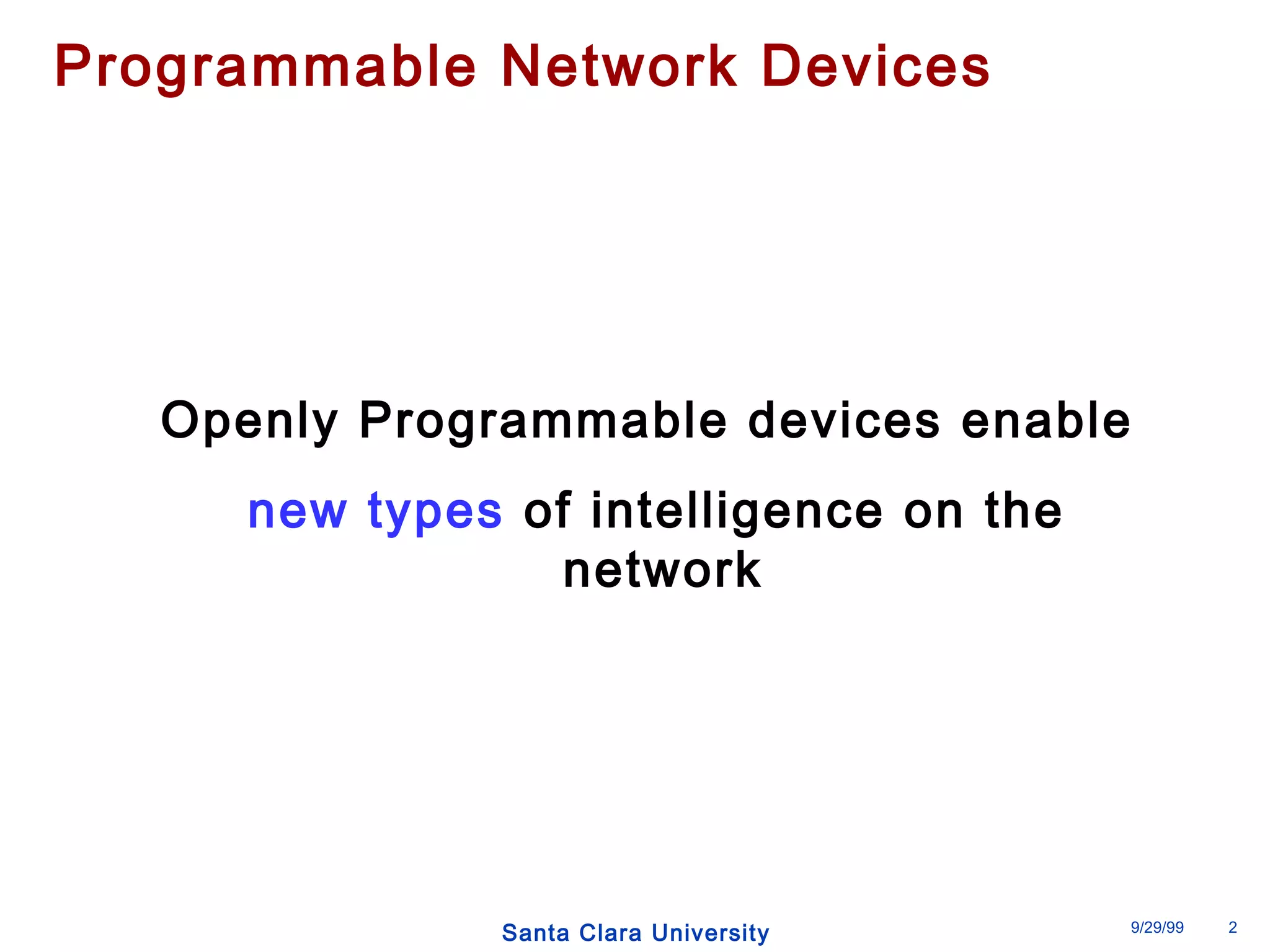 Programmable Network Devices

Openly Programmable devices enable new types of intelligence on the network

Santa Clara University

9/29/99

2